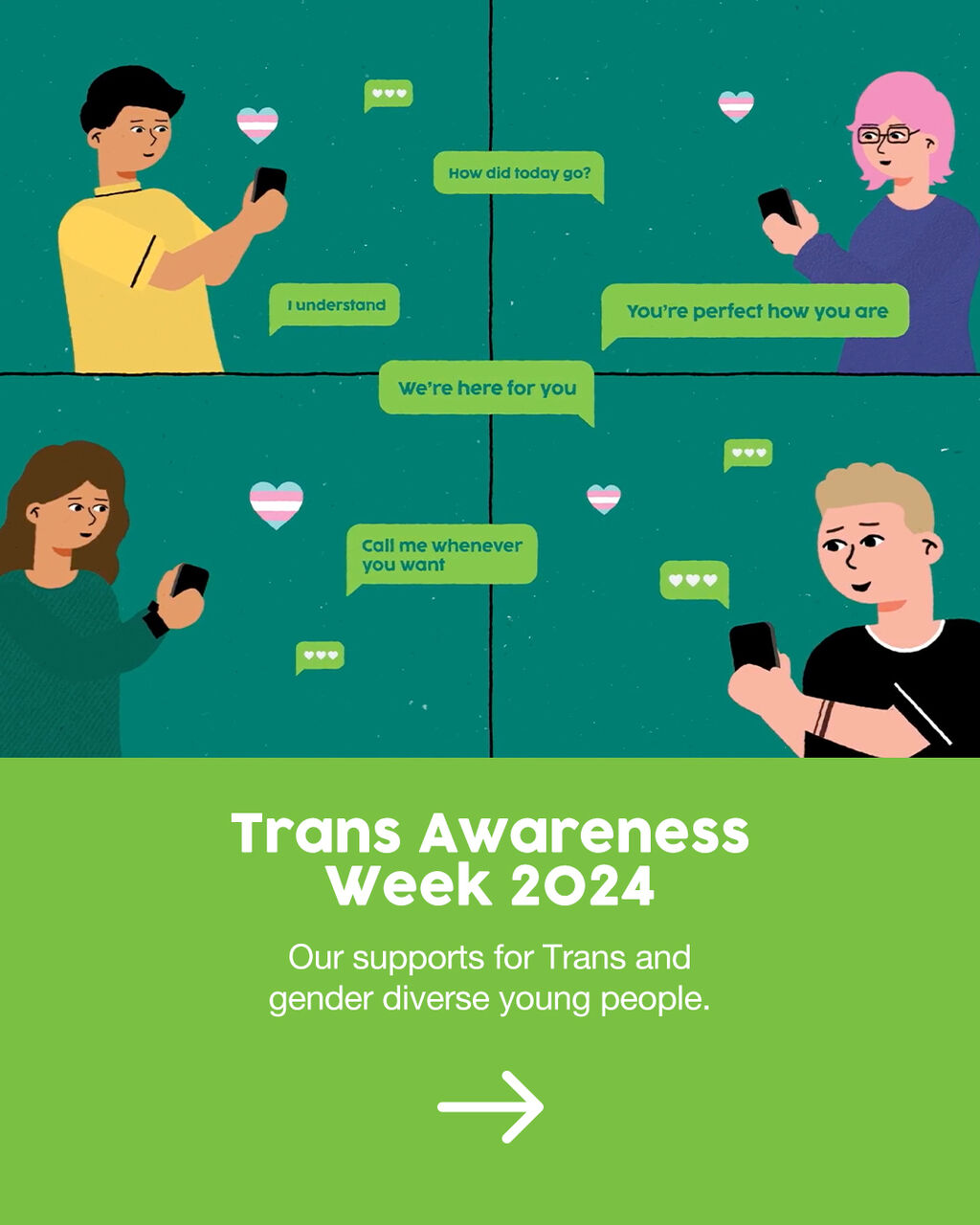 How did today go?

I understand

You're perfect how you are

We're here for you

Call me whenever you want

Trans Awareness Week 2024

Our supports for Trans and gender diverse young people.